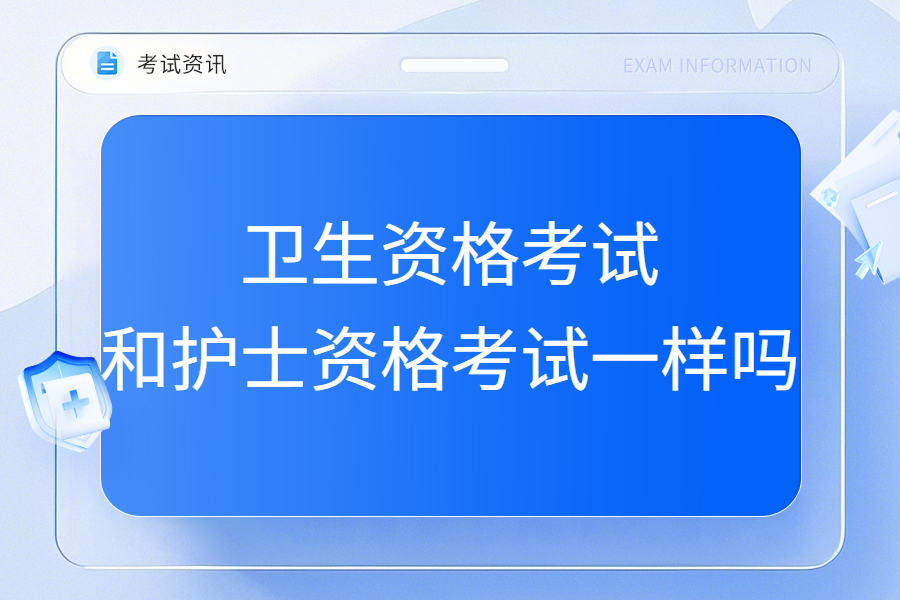 考试资讯

EXAM INFORMATION

卫生资格考试
和护士资格考试一样吗